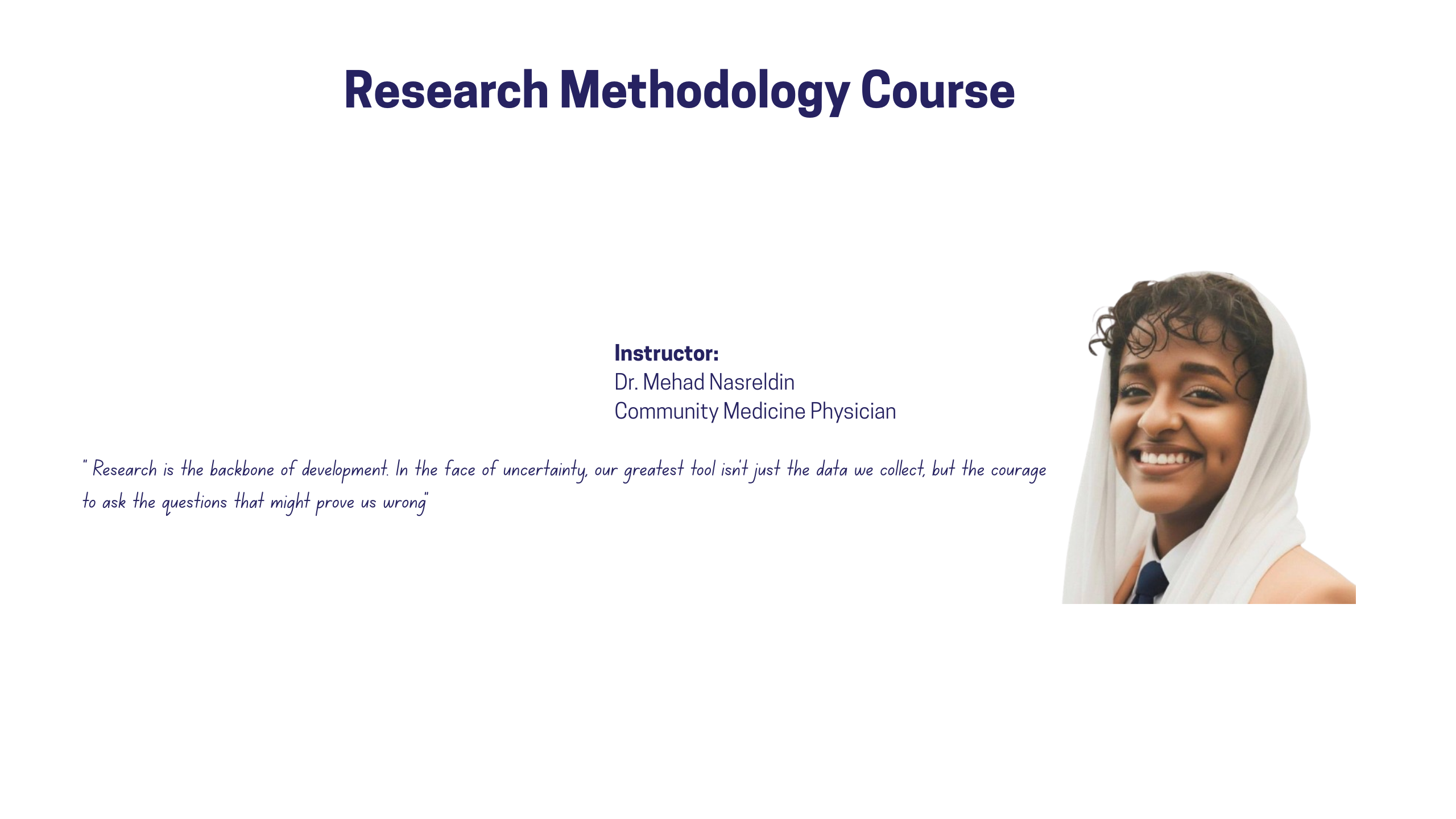 Research Methodology Course

Instructor:
Dr. Mehad Nasreldin
Community Medicine Physician

" Research is the backbone of development. In the face of uncertainty, our greatest tool isn't just the data we collect, but the courage to ask the questions that might prove us wrong"